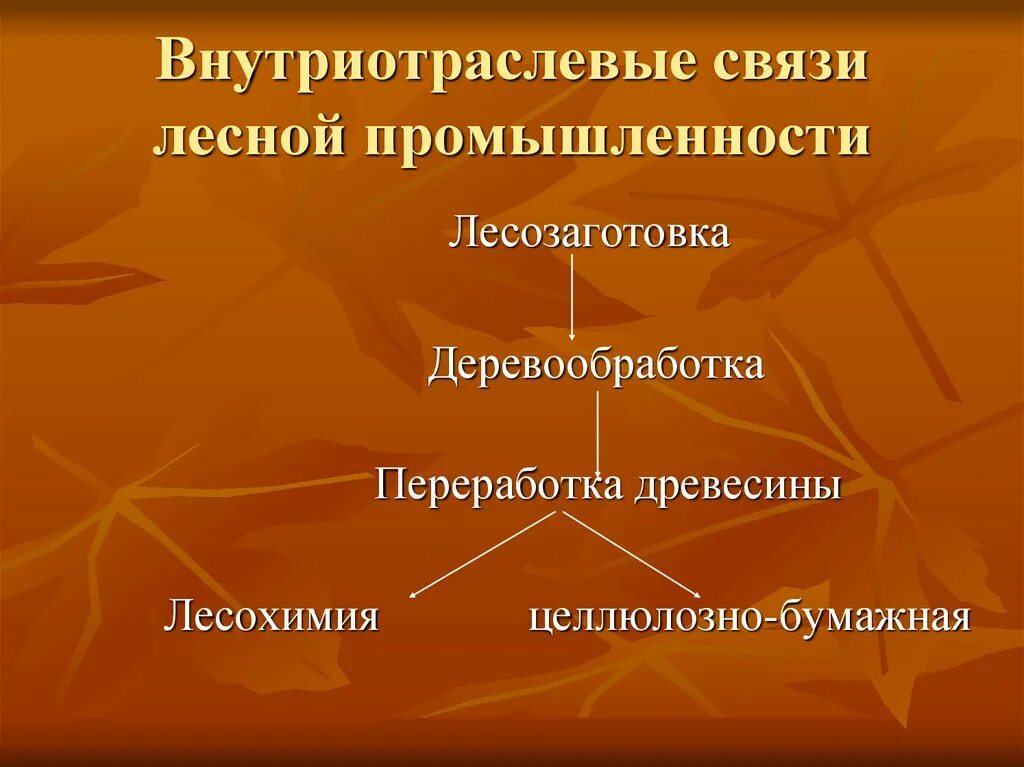 Внутриотраслевые связи лесной промышленности

Лесозаготовка

Деревообработка

Переработка древесины

Лесохимия

целлюлозно-бумажная